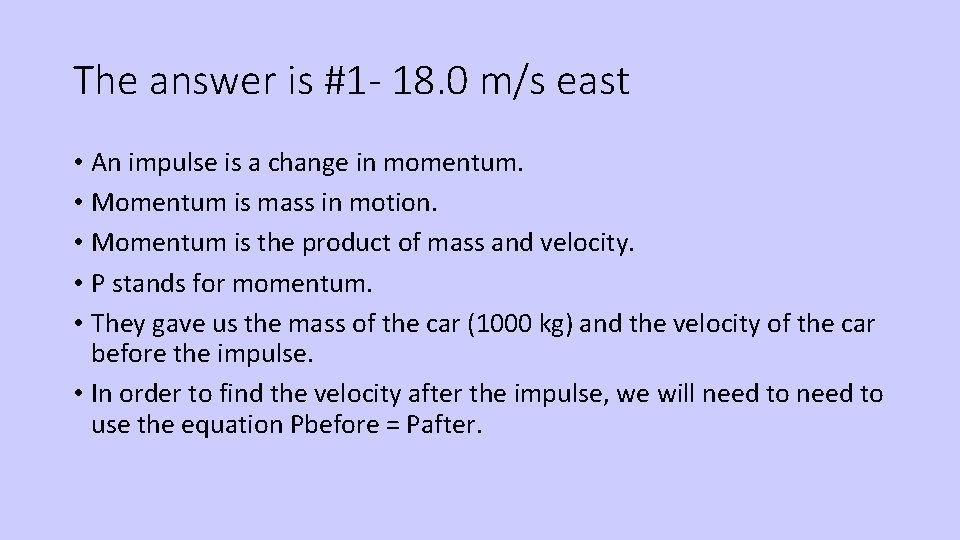 The answer is #1- 18.0 m/s east

• An impulse is a change in momentum.
• Momentum is mass in motion.
• Momentum is the product of mass and velocity.
• P stands for momentum.
• They gave us the mass of the car (1000 kg) and the velocity of the car before the impulse.
• In order to find the velocity after the impulse, we will need to need to use the equation Pbefore = Pafter.